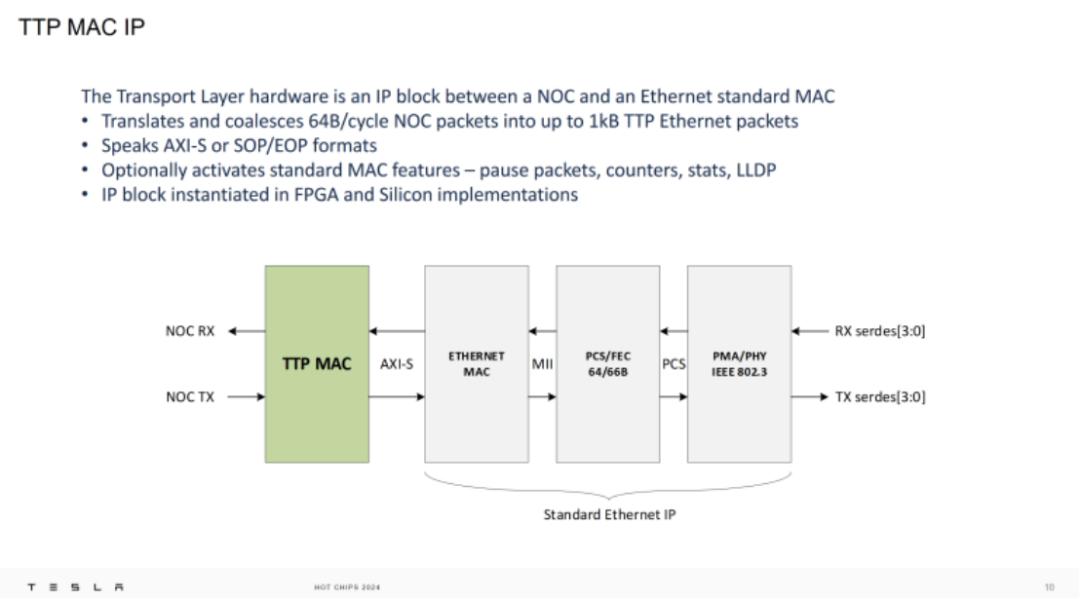 TTP MAC IP

The Transport Layer hardware is an IP block between a NOC and an Ethernet standard MAC
• Translates and coalesces 64B/cycle NOC packets into up to 1kB TTP Ethernet packets
• Speaks AXI-S or SOP/EOP formats
• Optionally activates standard MAC features – pause packets, counters, stats, LLDP
• IP block instantiated in FPGA and Silicon implementations

NOC RX
NOC TX
TTP MAC
AXI-S
ETHERNET MAC
MII
PCS/FEC 64/66B
PCS
PMA/PHY IEEE 802.3
RX serdes[3:0]
TX serdes[3:0]
Standard Ethernet IP

TESLA
HOT CHIPS 2024
10